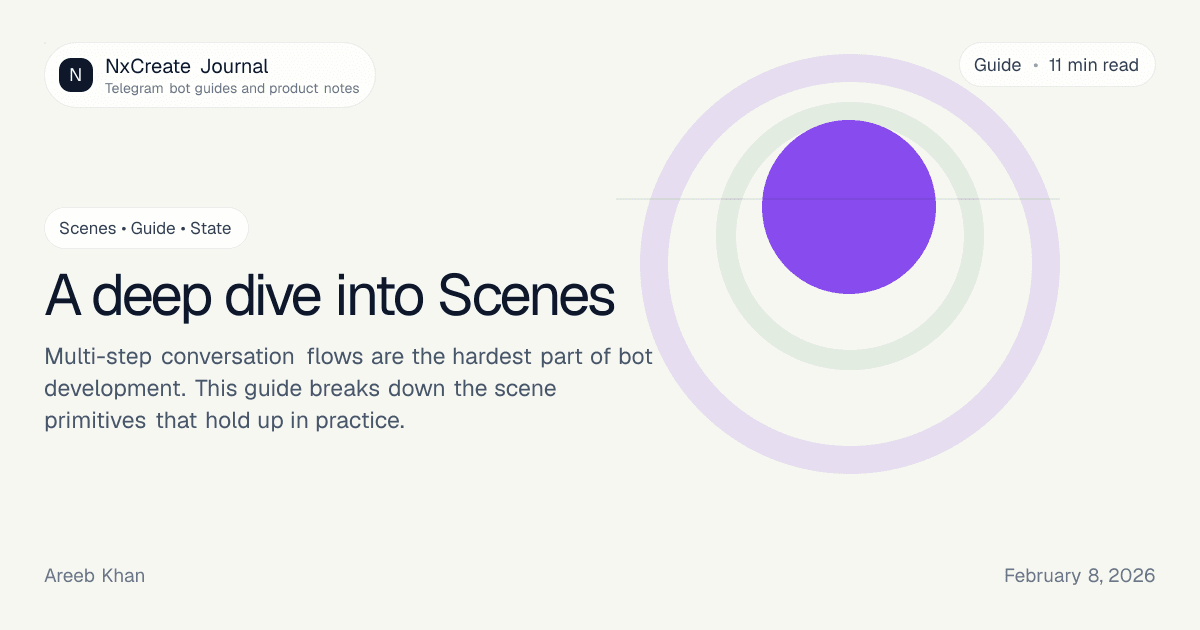 N
NxCreate Journal
Telegram bot guides and product notes

Guide • 11 min read

Scenes • Guide • State

A deep dive into Scenes

Multi-step conversation flows are the hardest part of bot development. This guide breaks down the scene primitives that hold up in practice.

Areeb Khan

February 8, 2026